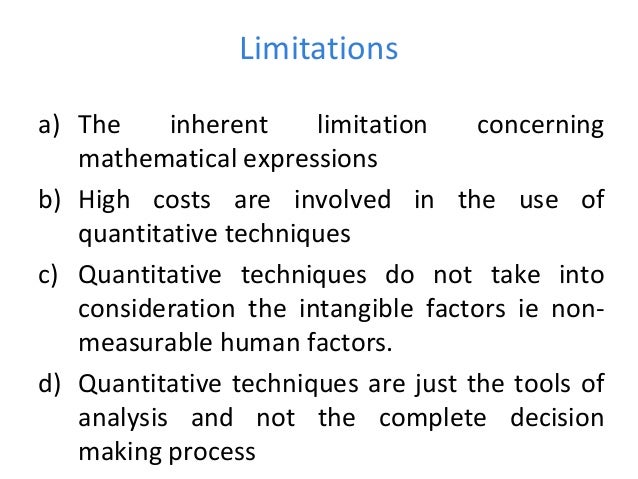 Limitations

a) The inherent limitation concerning mathematical expressions

b) High costs are involved in the use of quantitative techniques

c) Quantitative techniques do not take into consideration the intangible factors ie non-measurable human factors.

d) Quantitative techniques are just the tools of analysis and not the complete decision making process